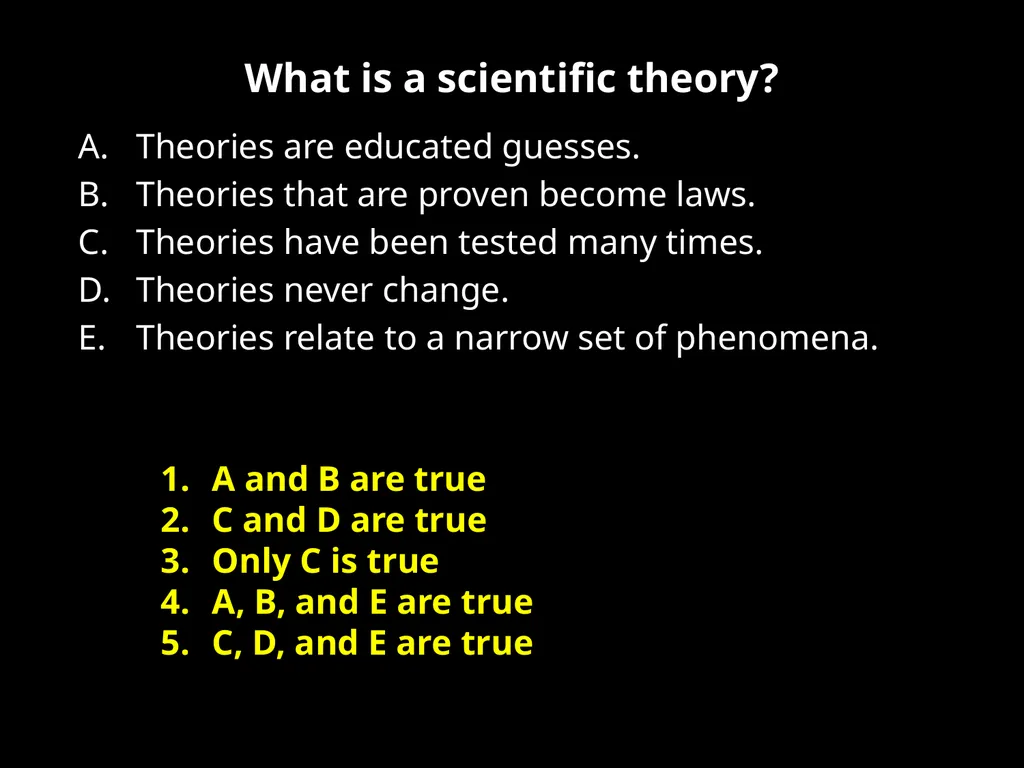 What is a scientific theory?

A. Theories are educated guesses.
B. Theories that are proven become laws.
C. Theories have been tested many times.
D. Theories never change.
E. Theories relate to a narrow set of phenomena.

1. A and B are true
2. C and D are true
3. Only C is true
4. A, B, and E are true
5. C, D, and E are true